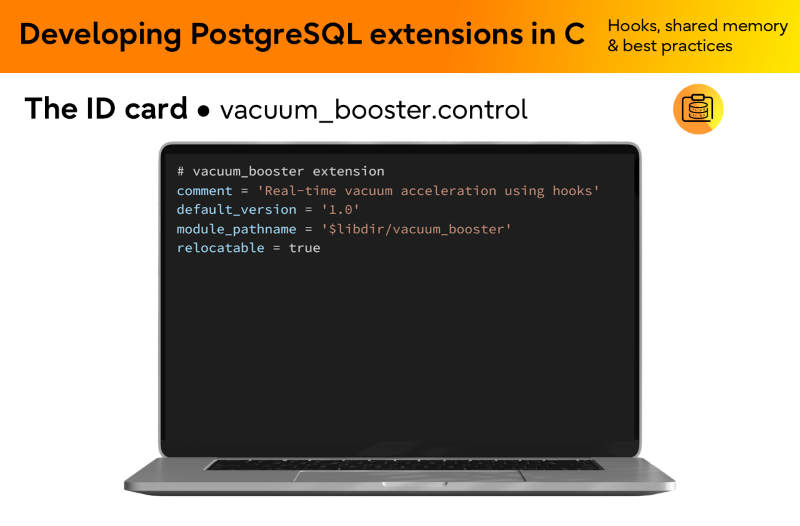 Developing PostgreSQL extensions in C

Hooks, shared memory & best practices

The ID card • vacuum_booster.control

# vacuum_booster extension
comment = 'Real-time vacuum acceleration using hooks'
default_version = '1.0'
module_pathname = '$libdir/vacuum_booster'
relocatable = true